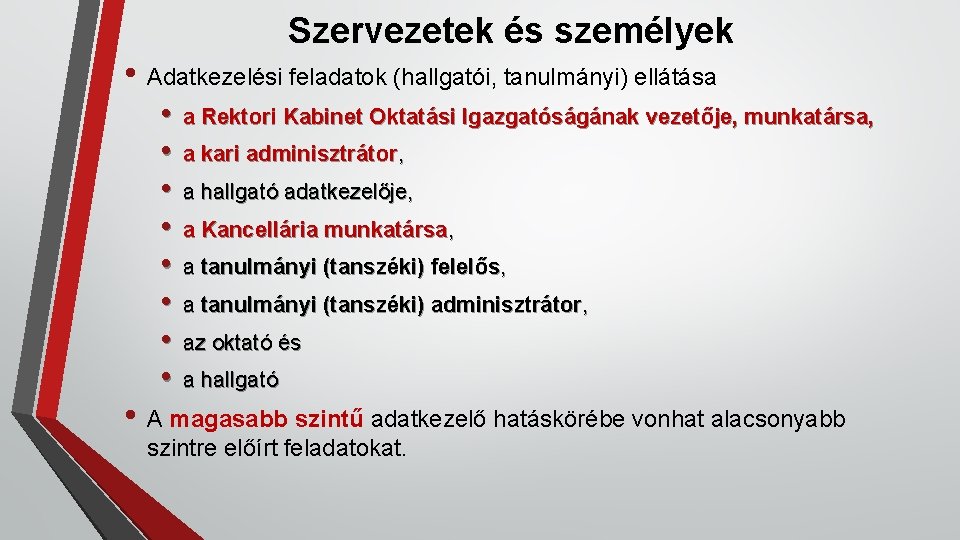 Szervezetek és személyek

• Adatkezelési feladatok (hallgatói, tanulmányi) ellátása

• a Rektori Kabinet Oktatási Igazgatóságának vezetője, munkatársa,
• a kari adminisztrátor,
• a hallgató adatkezelője,
• a Kancellária munkatársa,
• a tanulmányi (tanszéki) felelős,
• a tanulmányi (tanszéki) adminisztrátor,
• az oktató és
• a hallgató

• A magasabb szintű adatkezelő hatáskörébe vonhat alacsonyabb szintre előírt feladatokat.